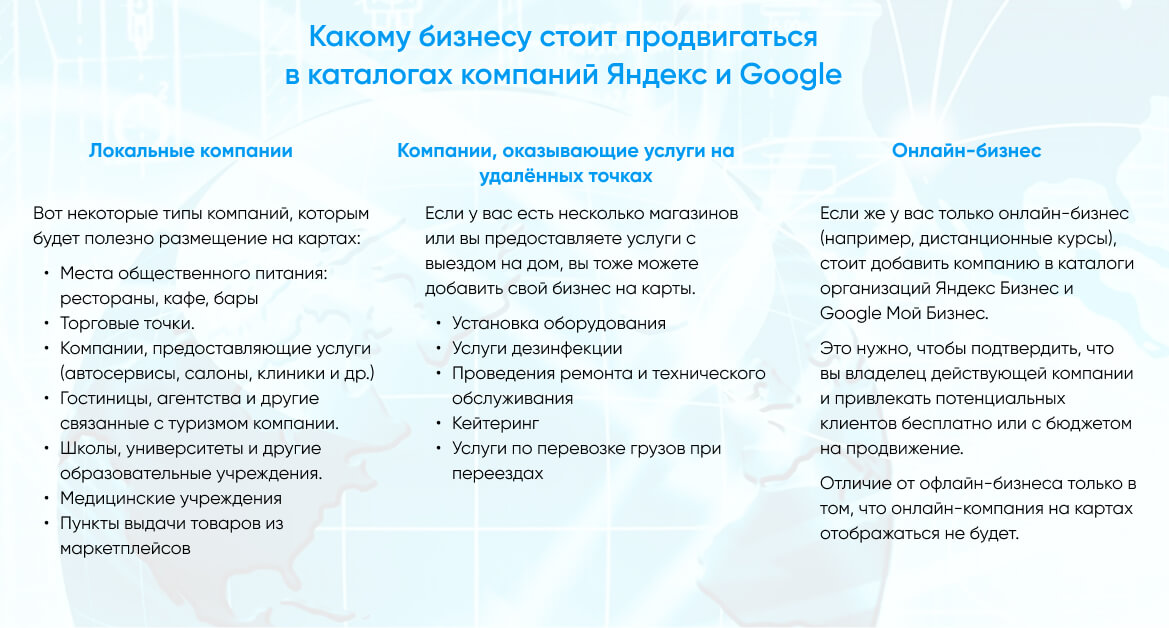 Какому бизнесу стоит продвигаться в каталогах компаний Яндекс и Google

Локальные компании

Вот некоторые типы компаний, которым будет полезно размещение на картах:

• Места общественного питания: рестораны, кафе, бары
• Торговые точки.
• Компании, предоставляющие услуги (автосервисы, салоны, клиники и др.)
• Гостиницы, агентства и другие связанные с туризмом компании.
• Школы, университеты и другие образовательные учреждения.
• Медицинские учреждения
• Пункты выдачи товаров из маркетплейсов

Компании, оказывающие услуги на удалённых точках

Если у вас есть несколько магазинов или вы предоставляете услуги с выездом на дом, вы тоже можете добавить свой бизнес на карты.

• Установка оборудования
• Услуги дезинфекции
• Проведения ремонта и технического обслуживания
• Кейтеринг
• Услуги по перевозке грузов при переездах

Онлайн-бизнес

Если же у вас только онлайн-бизнес (например, дистанционные курсы), стоит добавить компанию в каталоги организаций Яндекс Бизнес и Google Мой Бизнес.

Это нужно, чтобы подтвердить, что вы владелец действующей компании и привлекать потенциальных клиентов бесплатно или с бюджетом на продвижение.

Отличие от офлайн-бизнеса только в том, что онлайн-компания на картах отображаться не будет.